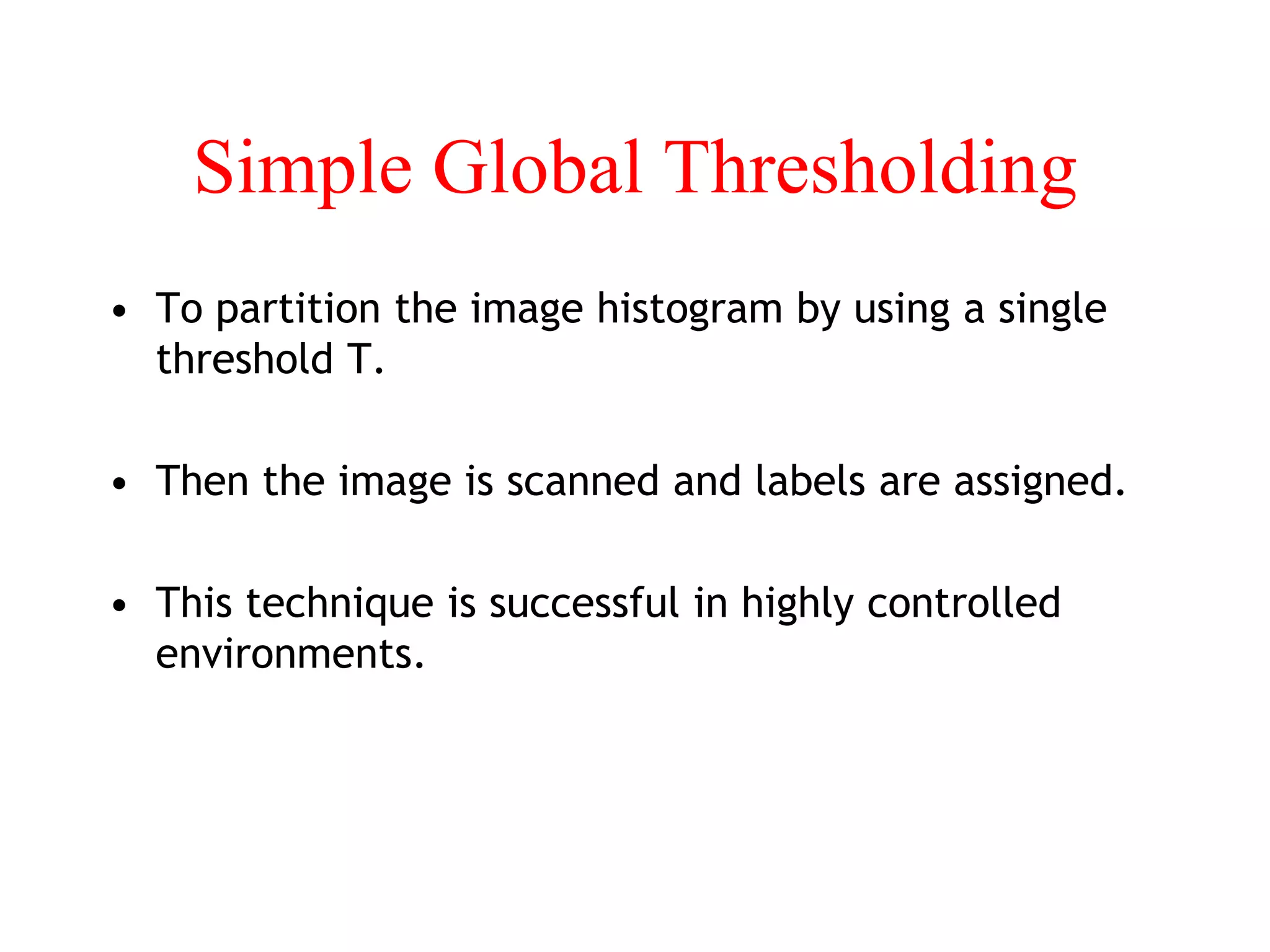 Simple Global Thresholding

• To partition the image histogram by using a single threshold T.

• Then the image is scanned and labels are assigned.

• This technique is successful in highly controlled environments.